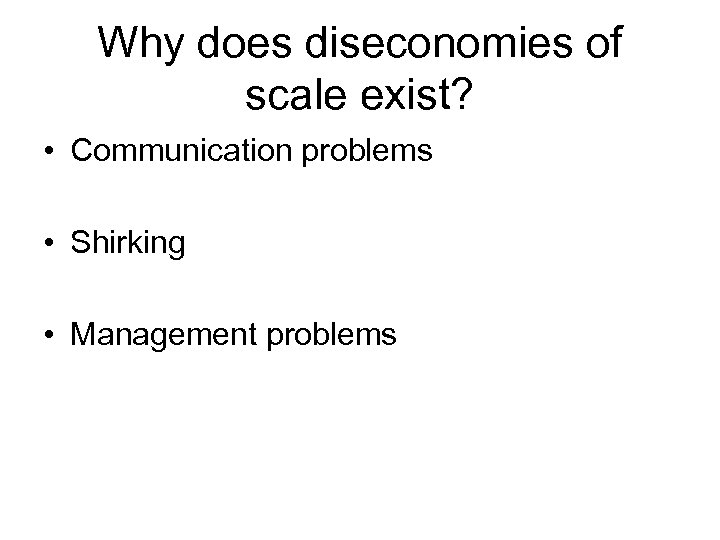 Why does diseconomies of scale exist?

• Communication problems

• Shirking

• Management problems